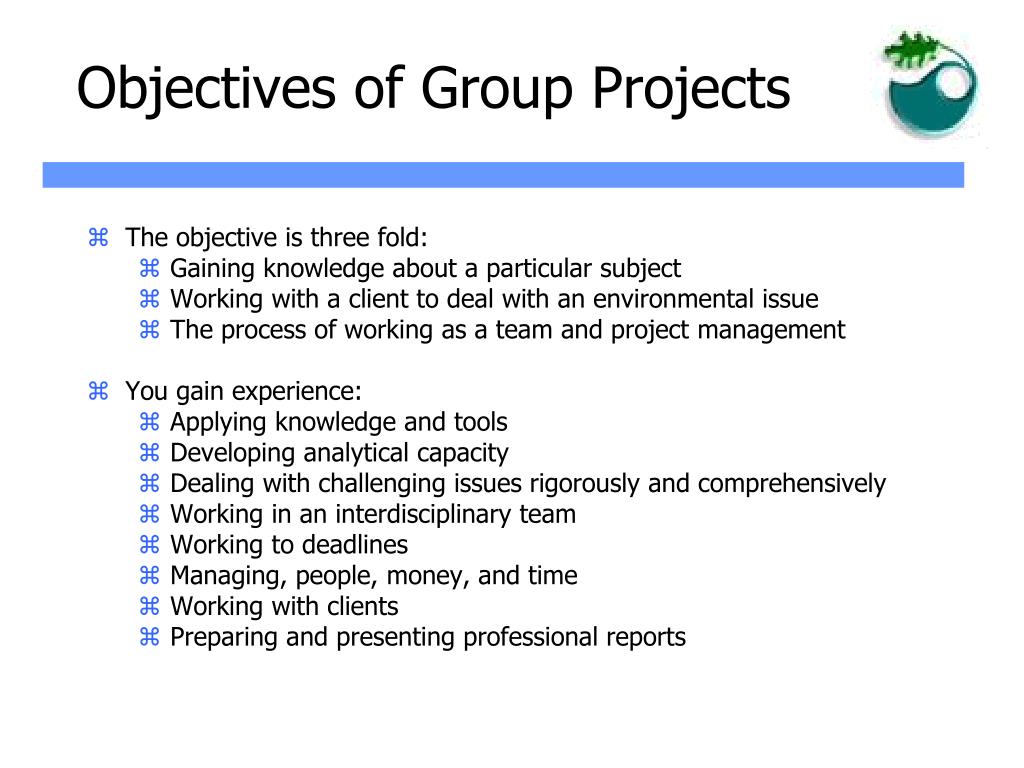 Objectives of Group Projects

⌘ The objective is three fold:
⌘ Gaining knowledge about a particular subject
⌘ Working with a client to deal with an environmental issue
⌘ The process of working as a team and project management

⌘ You gain experience:
⌘ Applying knowledge and tools
⌘ Developing analytical capacity
⌘ Dealing with challenging issues rigorously and comprehensively
⌘ Working in an interdisciplinary team
⌘ Working to deadlines
⌘ Managing, people, money, and time
⌘ Working with clients
⌘ Preparing and presenting professional reports